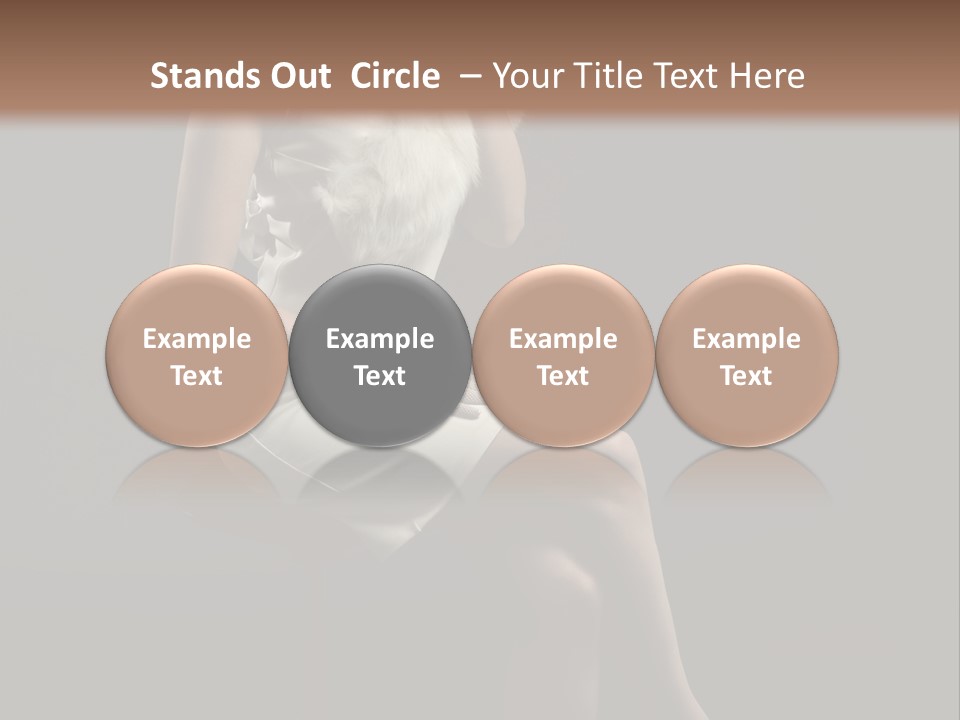 Stands Out Circle – Your Title Text Here

Example Text

Example Text

Example Text

Example Text